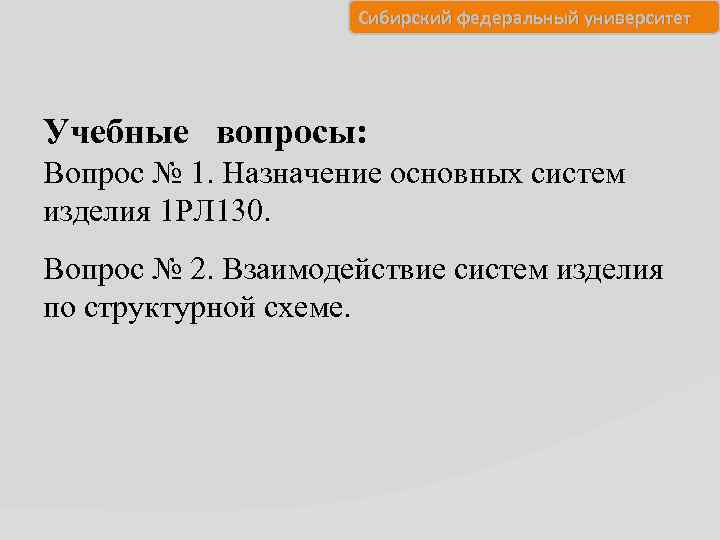 Сибирский федеральный университет

Учебные вопросы:
Вопрос № 1. Назначение основных систем изделия 1РЛ130.

Вопрос № 2. Взаимодействие систем изделия по структурной схеме.